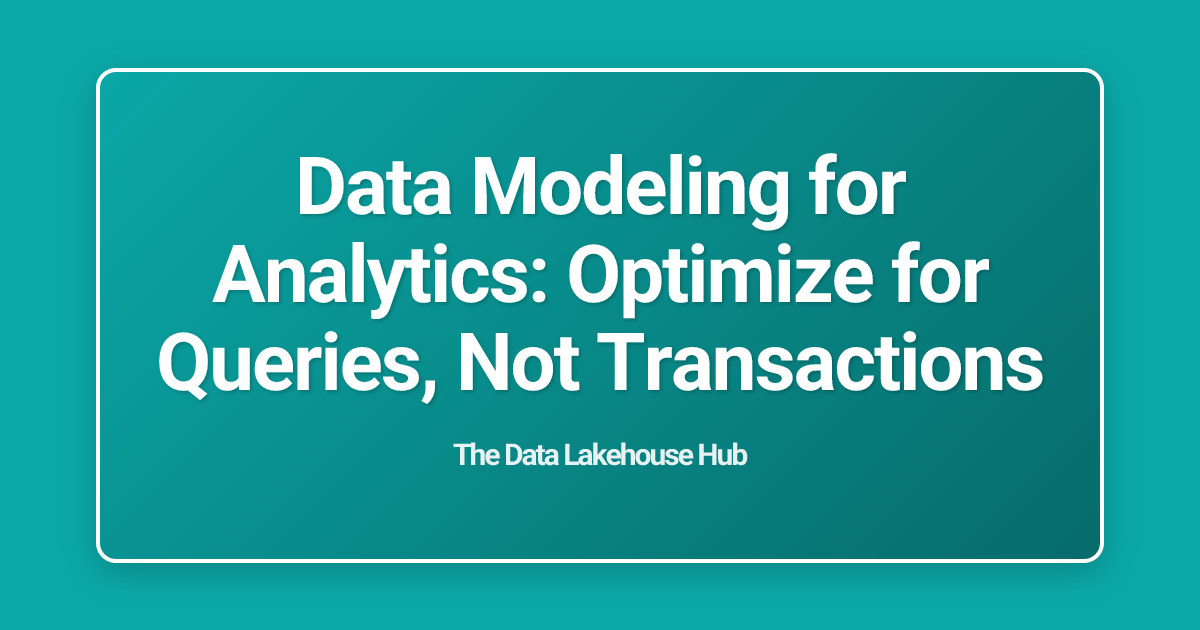 Data Modeling for Analytics: Optimize for Queries, Not Transactions

The Data Lakehouse Hub